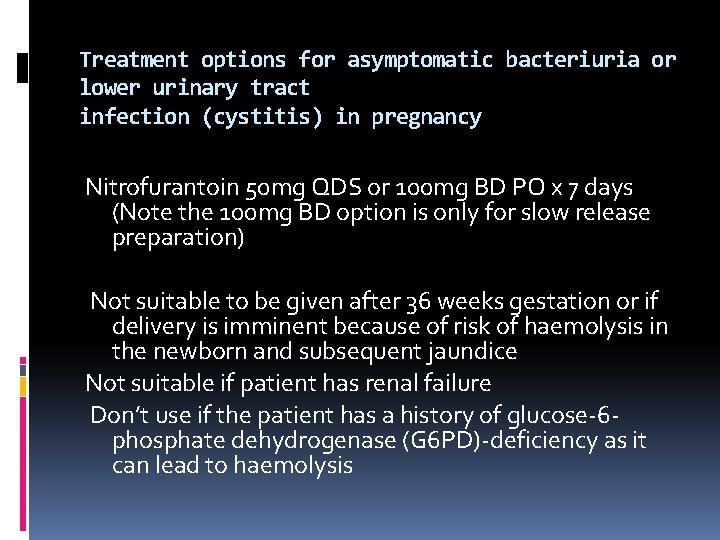 Treatment options for asymptomatic bacteriuria or lower urinary tract
infection (cystitis) in pregnancy

Nitrofurantoin 50mg QDS or 100mg BD PO x 7 days (Note the 100mg BD option is only for slow release preparation)

Not suitable to be given after 36 weeks gestation or if delivery is imminent because of risk of haemolysis in the newborn and subsequent jaundice

Not suitable if patient has renal failure

Don't use if the patient has a history of glucose-6-phosphate dehydrogenase (G6PD)-deficiency as it can lead to haemolysis